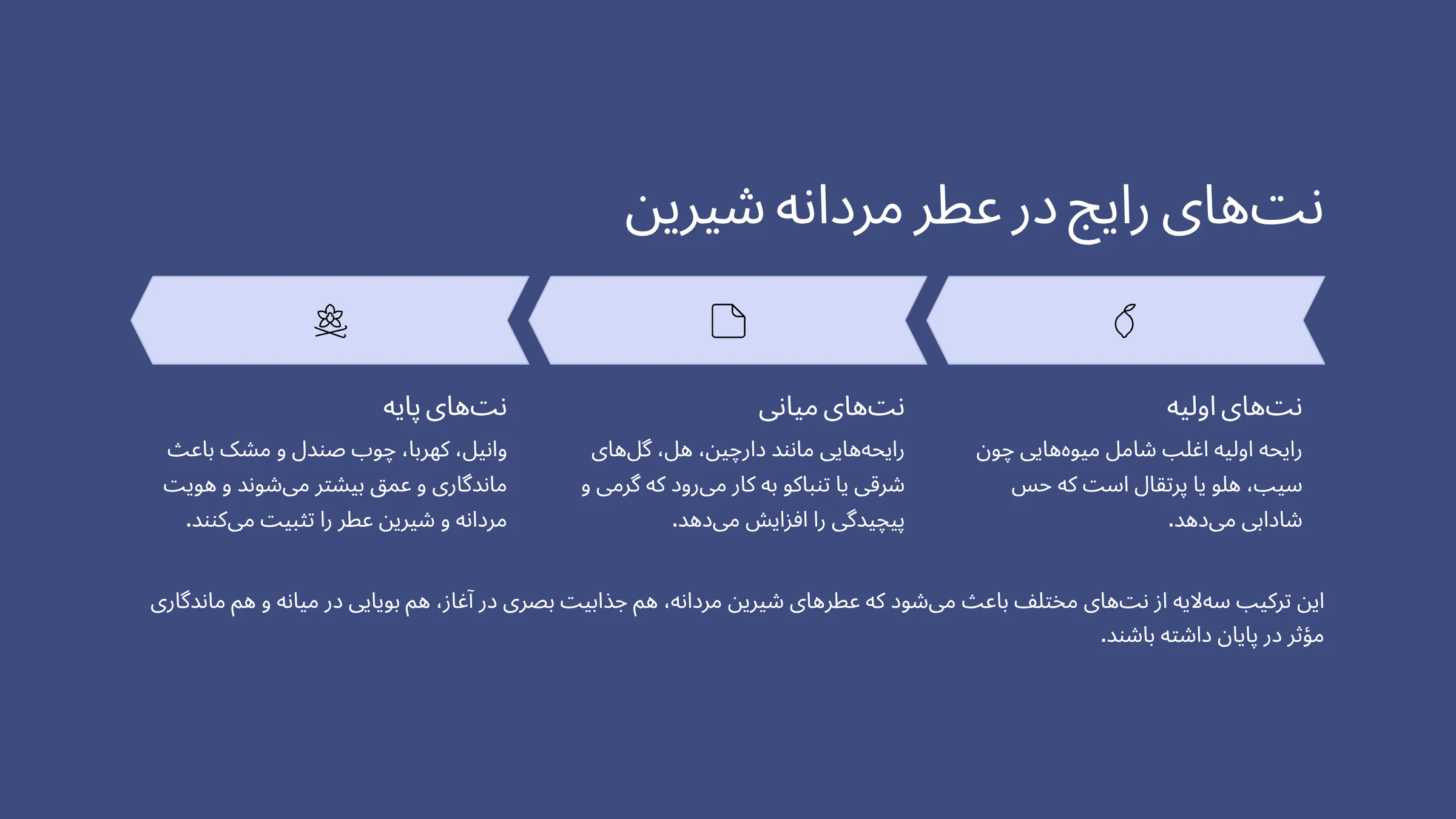 نت‌های رایج در عطر مردانه شیرین

نت‌های اولیه

رایحه اولیه اغلب شامل میوه‌هایی چون سیب، هلو یا پرتقال است که حس شادابی می‌دهد.

نت‌های میانی

رایحه‌هایی مانند دارچین، هل، گل‌های شرقی یا تنباکو به کار می‌رود که گرمی و پیچیدگی را افزایش می‌دهد.

نت‌های پایه

وانیل، کهربا، چوب صندل و مشک باعث ماندگاری و عمق بیشتر می‌شوند و هویت مردانه و شیرین عطر را تثبیت می‌کنند.

این ترکیب سه‌لایه از نت‌های مختلف باعث می‌شود که عطرهای شیرین مردانه، هم جذابیت بصری در آغاز، هم بویایی در میانه و هم ماندگاری مؤثر در پایان داشته باشند.